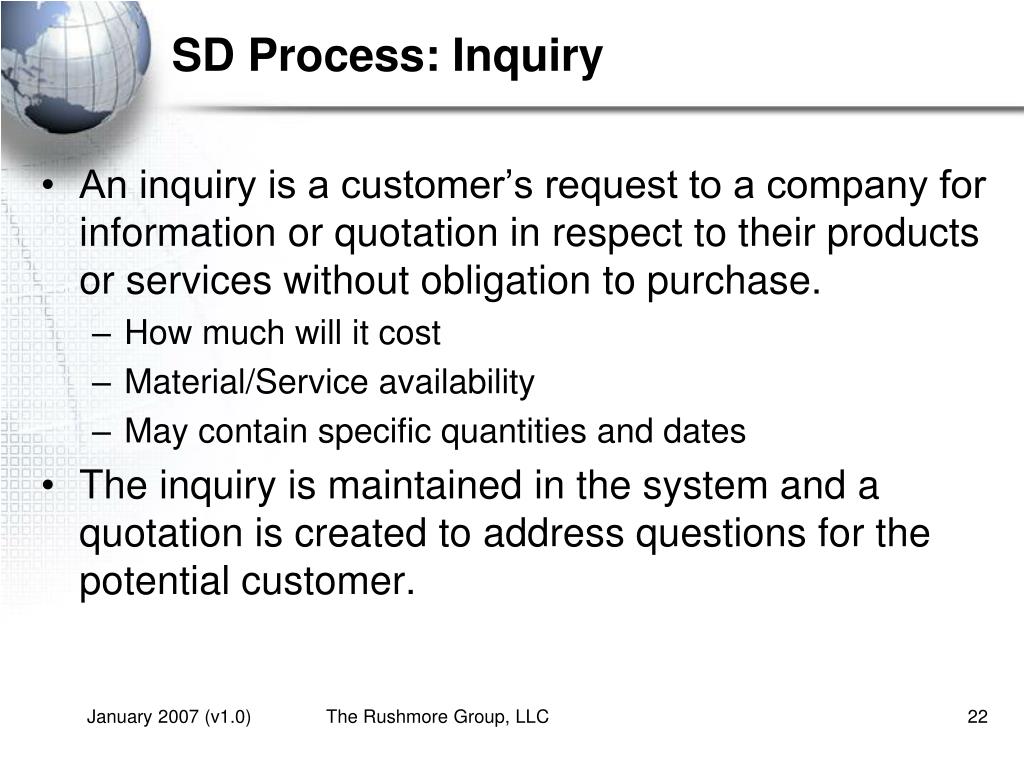 SD Process: Inquiry

• An inquiry is a customer’s request to a company for information or quotation in respect to their products or services without obligation to purchase.
– How much will it cost
– Material/Service availability
– May contain specific quantities and dates
• The inquiry is maintained in the system and a quotation is created to address questions for the potential customer.

January 2007 (v1.0) The Rushmore Group, LLC 22